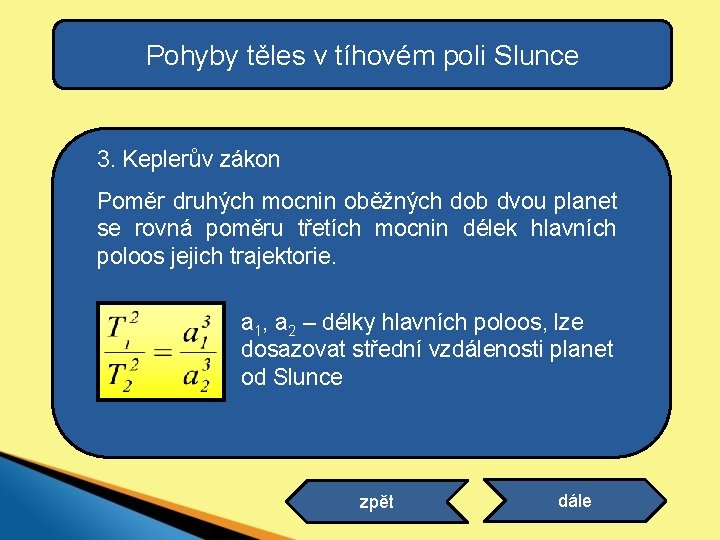 Pohyby těles v tíhovém poli Slunce

3. Keplerův zákon

Poměr druhých mocnin oběžných dob dvou planet se rovná poměru třetích mocnin délek hlavních poloos jejich trajektorie.

$\frac{T_1^2}{T_2^2} = \frac{a_1^3}{a_2^3}$

$a_1$, $a_2$ – délky hlavních poloos, lze dosazovat střední vzdálenosti planet od Slunce

zpět

dále